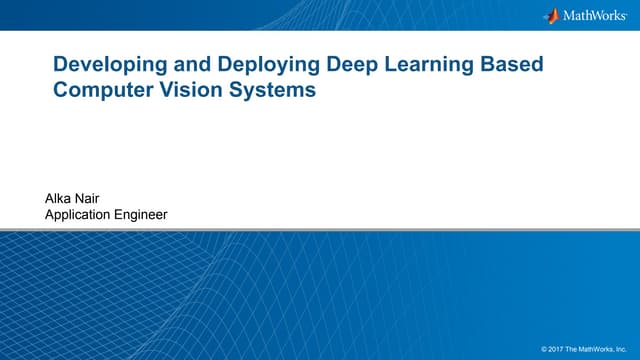 MathWorks®

Developing and Deploying Deep Learning Based Computer Vision Systems

Alka Nair
Application Engineer

© 2017 The MathWorks, Inc.